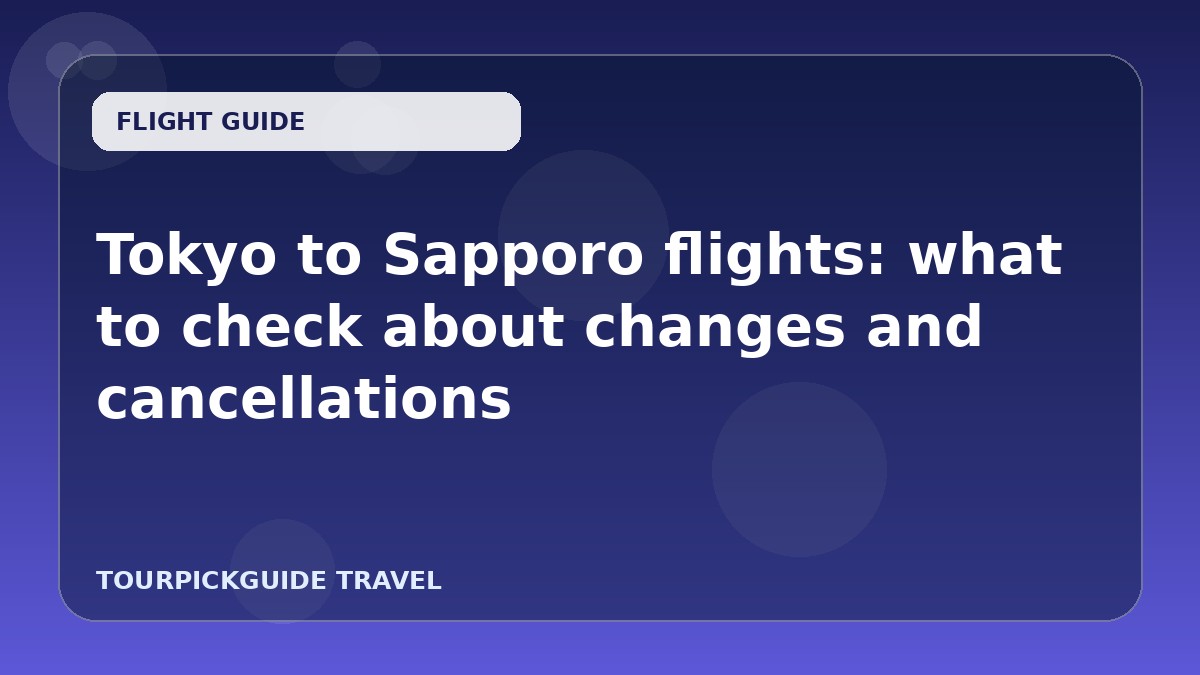 FLIGHT GUIDE

Tokyo to Sapporo flights: what to check about changes and cancellations

TOURPICKGUIDE TRAVEL